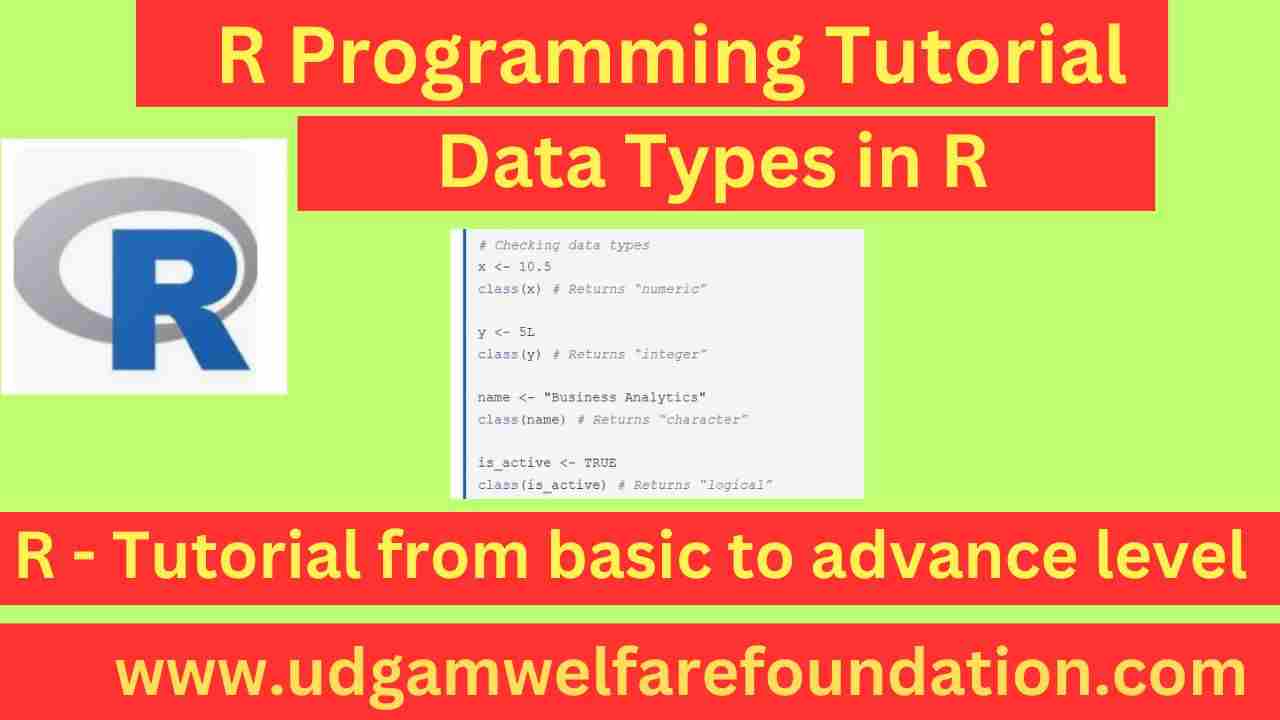 R Programming Tutorial

Data Types in R

R

# Checking data types
x <- 10.5
class(x) # Returns "numeric"

y <- 5L
class(y) # Returns "integer"

name <- "Business Analytics"
class(name) # Returns "character"

is_active <- TRUE
class(is_active) # Returns "logical"

R - Tutorial from basic to advance level

www.udgamwelfarefoundation.com